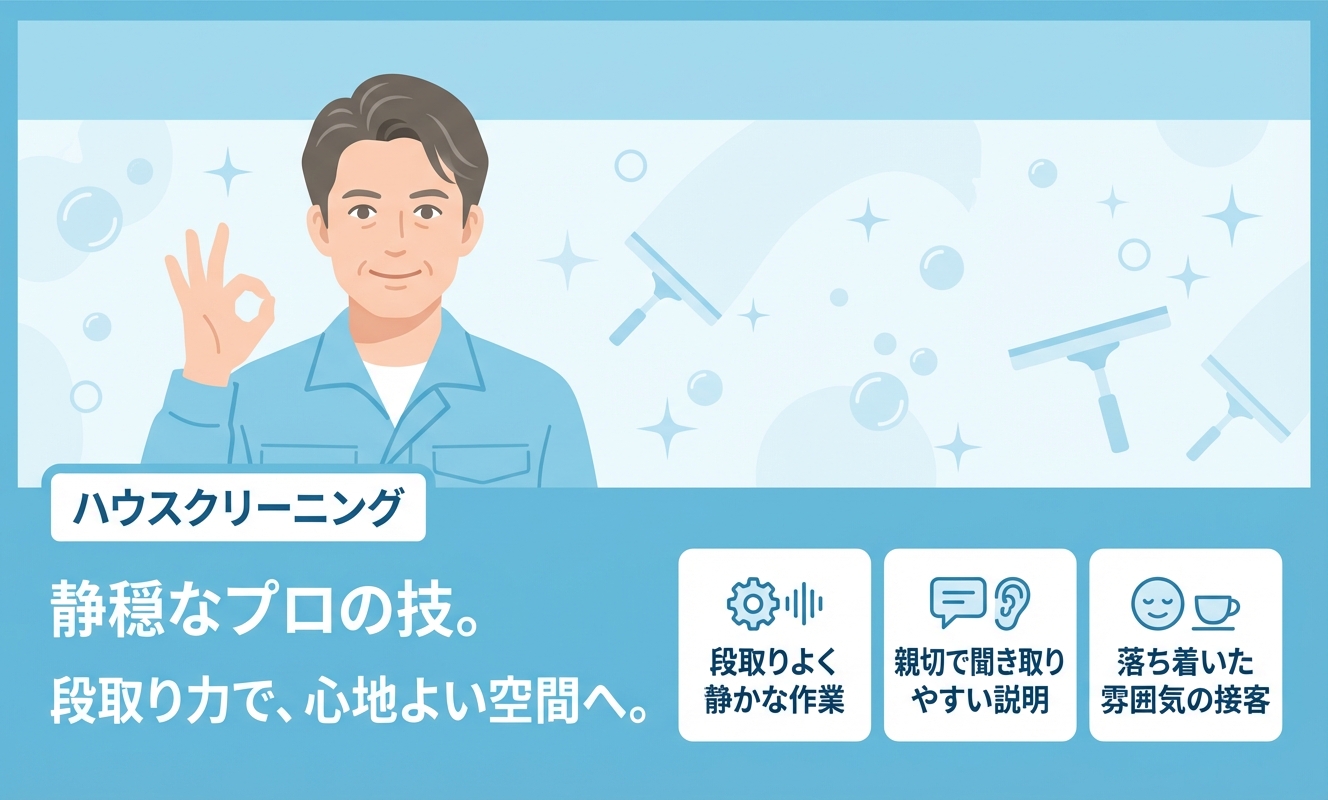 ハウスクリーニング

静穏なプロの技。

段取り力で、心地よい空間へ。

段取りよく静かな作業

親切で聞き取りやすい説明

落ち着いた雰囲気の接客